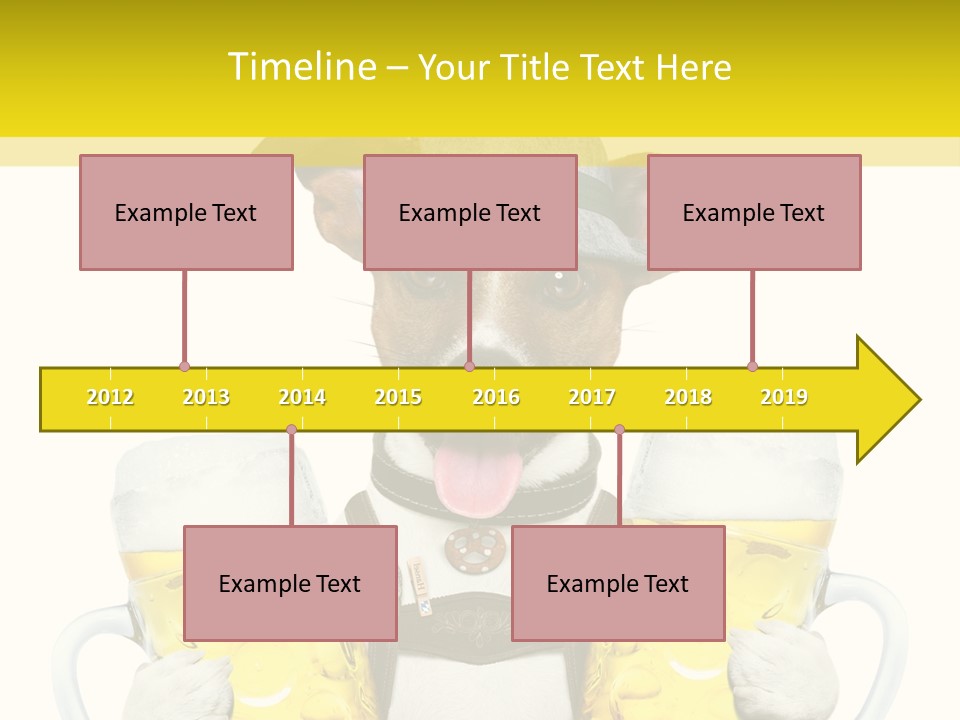 Timeline – Your Title Text Here

Example Text

Example Text

Example Text

2012 2013 2014 2015 2016 2017 2018 2019

Example Text

Example Text